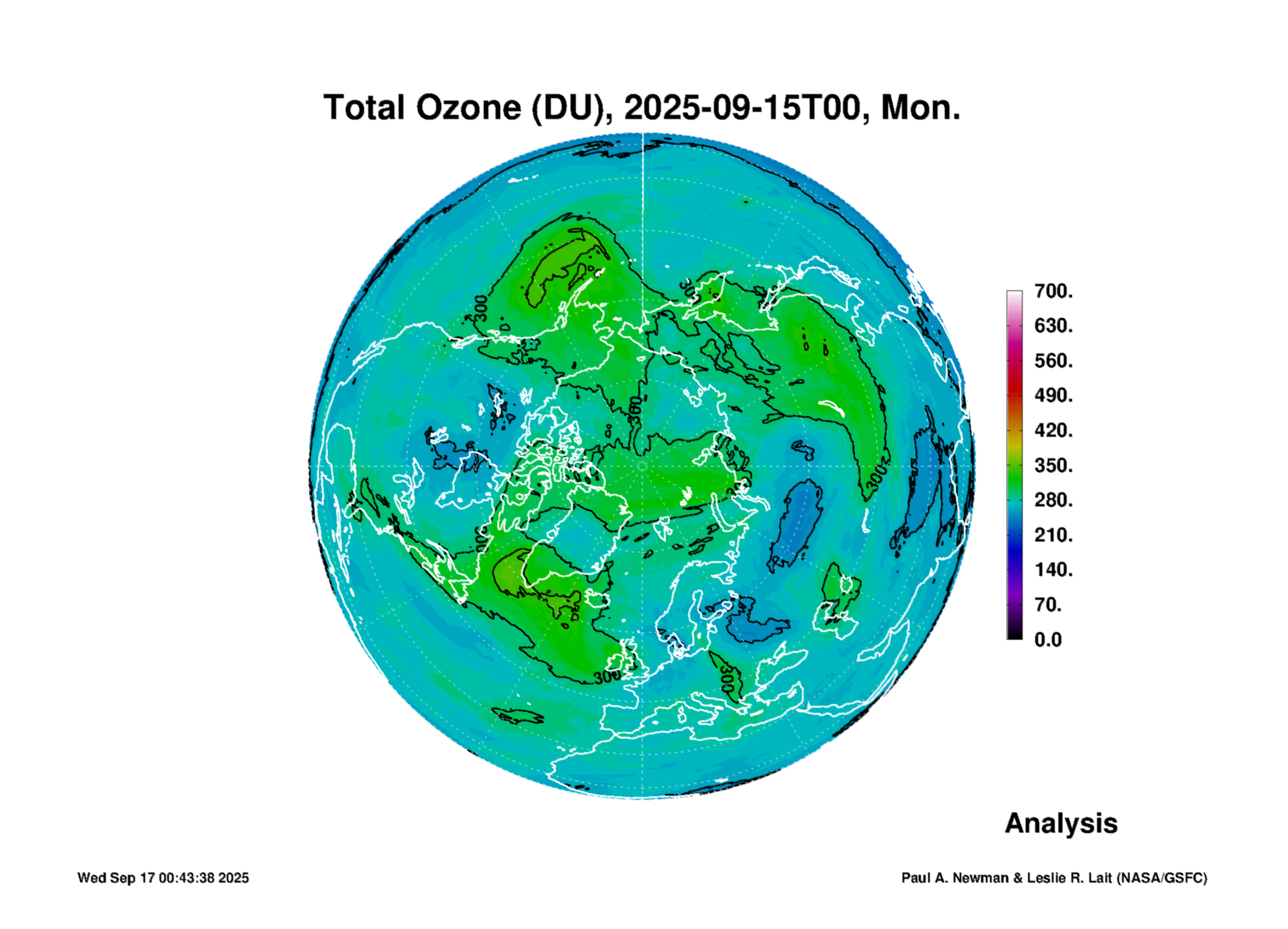 Total Ozone (DU), 2025-09-15T00, Mon.

300
300
300
300
300
300
300
300

700.
630.
560.
490.
420.
350.
280.
210.
140.
70.
0.0

Analysis

Wed Sep 17 00:43:38 2025

Paul A. Newman & Leslie R. Lait (NASA/GSFC)